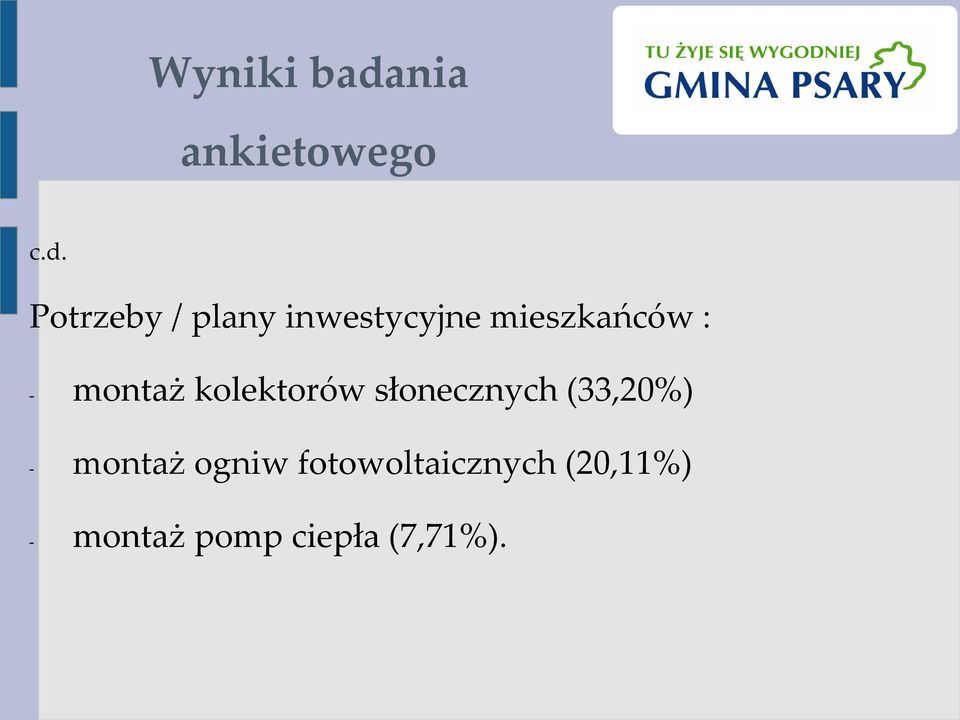 Wyniki badania ankietowego

TU ŻYJE SIĘ WYGODNIEJ
GMINA PSARY

c.d.

Potrzeby / plany inwestycyjne mieszkańców :

- montaż kolektorów słonecznych (33,20%)

- montaż ogniw fotowoltaicznych (20,11%)

- montaż pomp ciepła (7,71%).